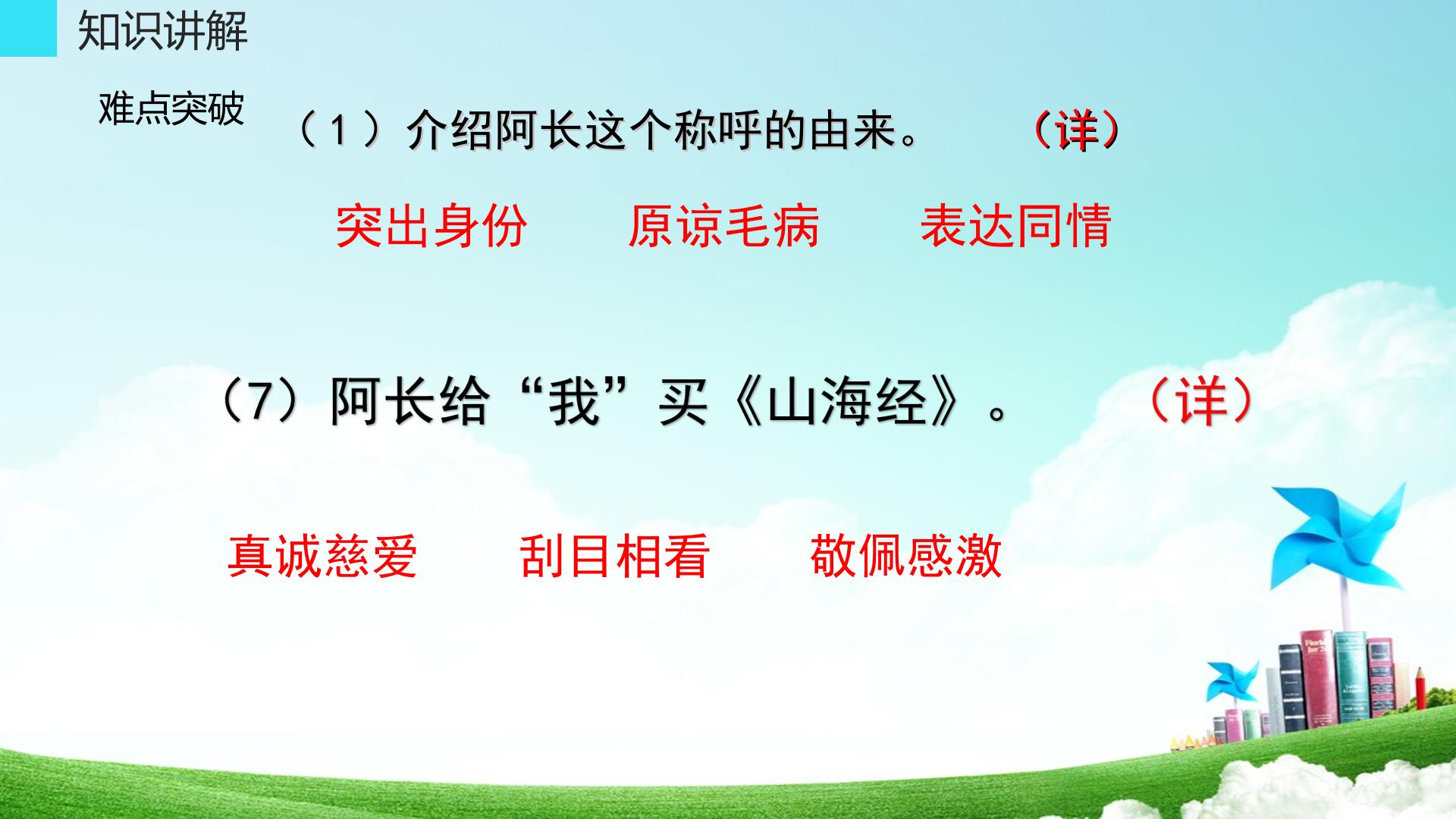 知识讲解

难点突破

（1）介绍阿长这个称呼的由来。 （详）

突出身份 原谅毛病 表达同情

（7）阿长给“我”买《山海经》。 （详）

真诚慈爱 刮目相看 敬佩感激